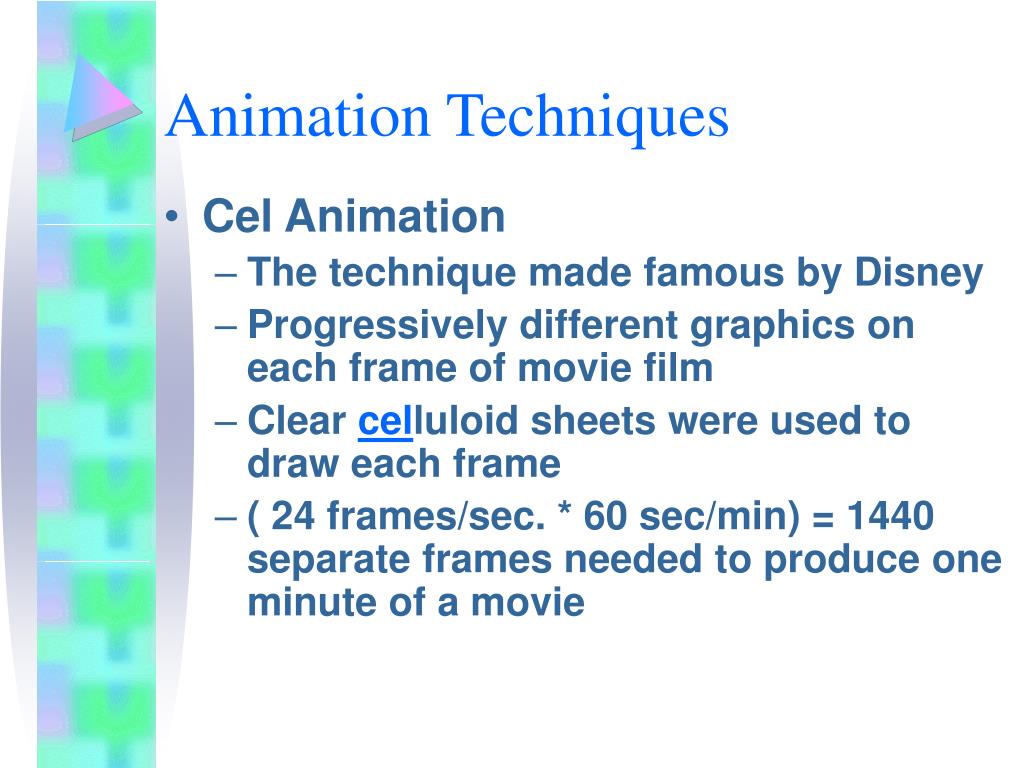 Animation Techniques

• Cel Animation
– The technique made famous by Disney
– Progressively different graphics on each frame of movie film
– Clear celluloid sheets were used to draw each frame
– ( 24 frames/sec. * 60 sec/min) = 1440 separate frames needed to produce one minute of a movie